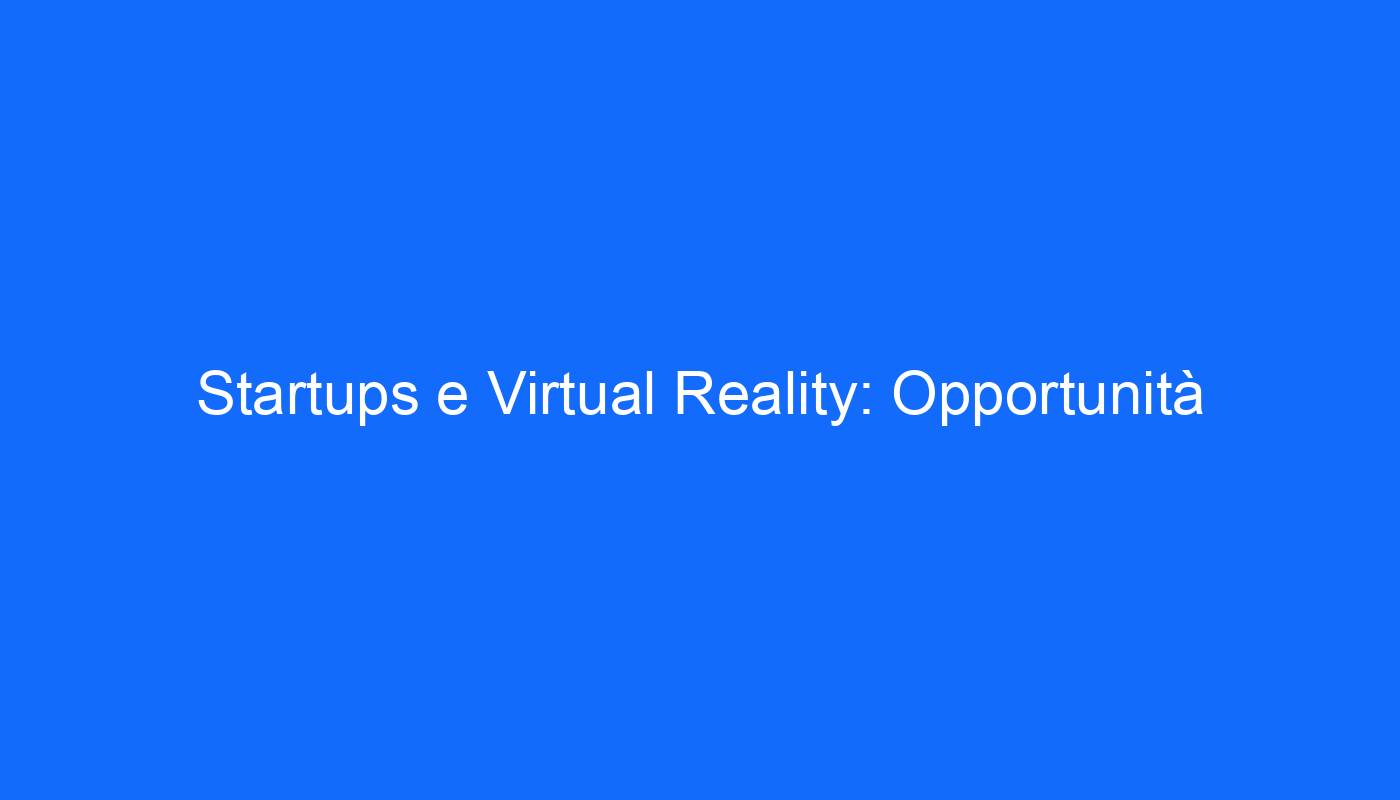 Startups e Virtual Reality: Opportunità